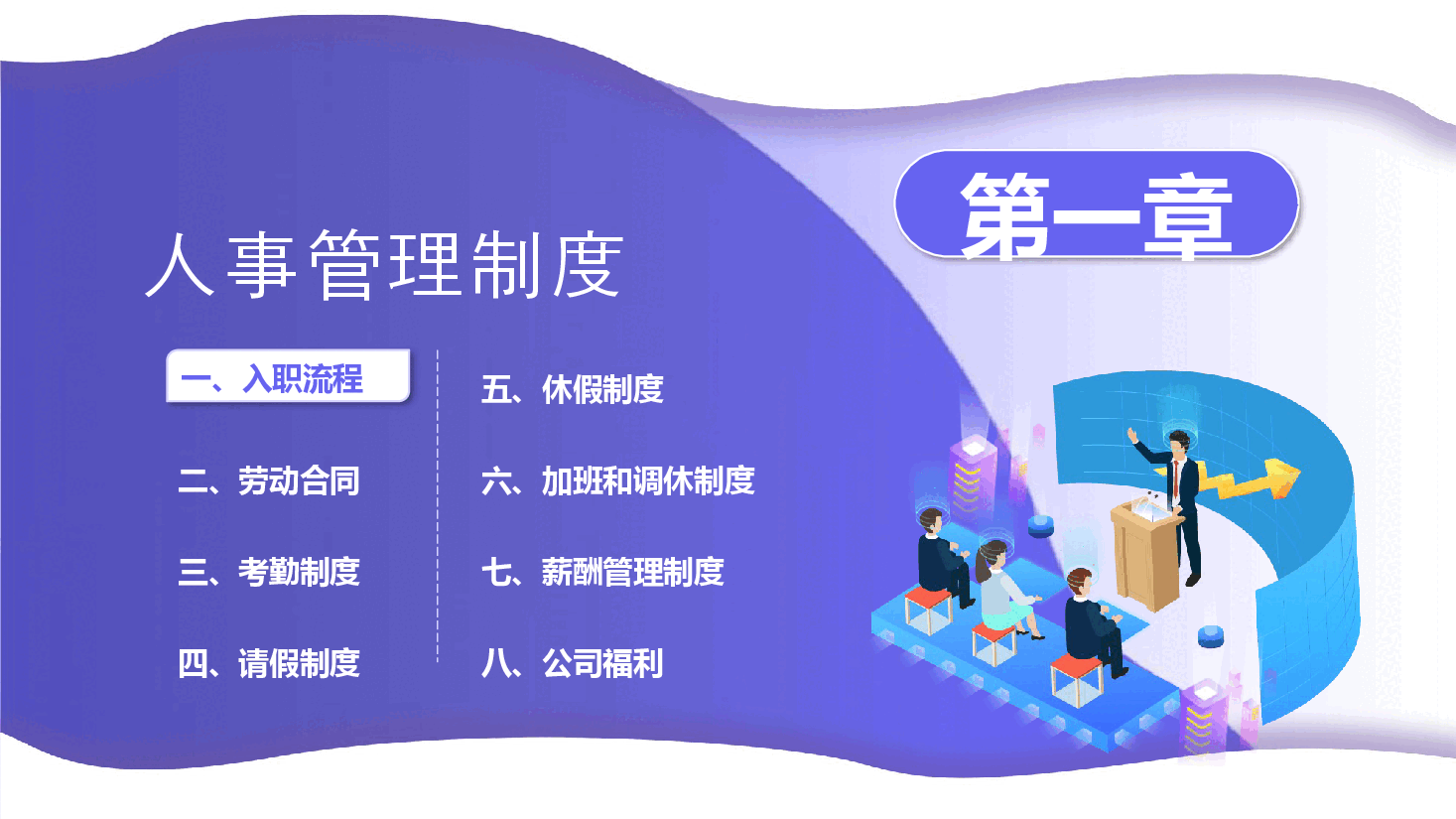 第一章

人事管理制度

一、入职流程

二、劳动合同

三、考勤制度

四、请假制度

五、休假制度

六、加班和调休制度

七、薪酬管理制度

八、公司福利